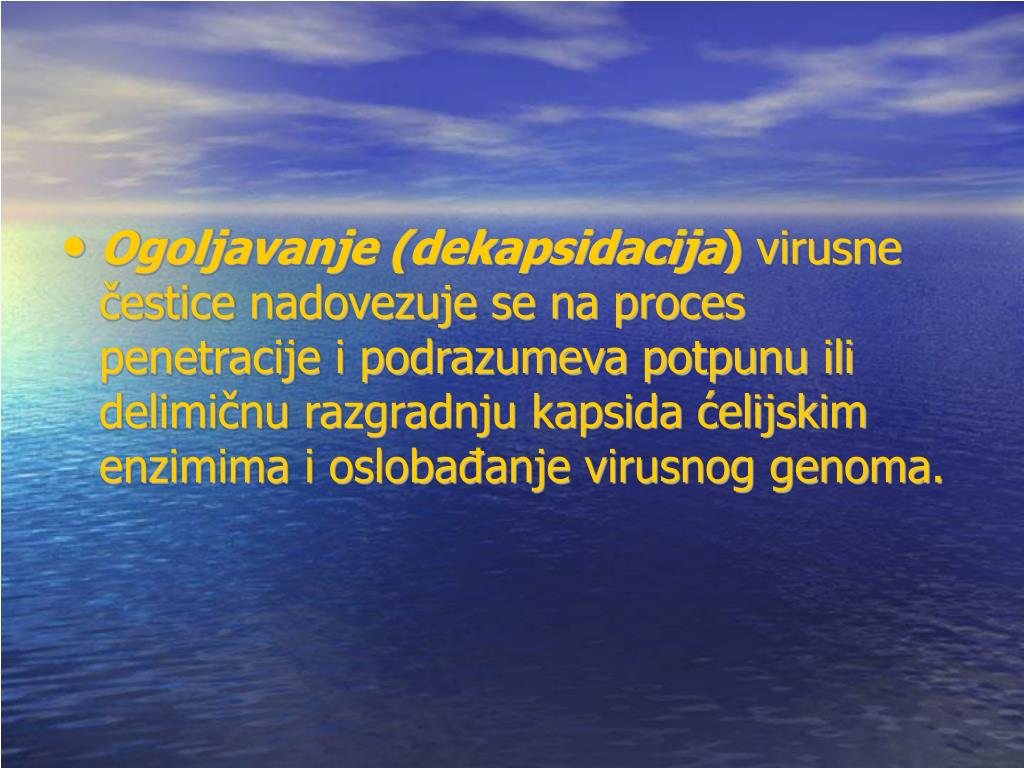 • Ogoljavanje (dekapsidacija) virusne čestice nadovezuje se na proces penetracije i podrazumeva potpunu ili delimičnu razgradnju kapsida ćelijskim enzimima i oslobađanje virusnog genoma.